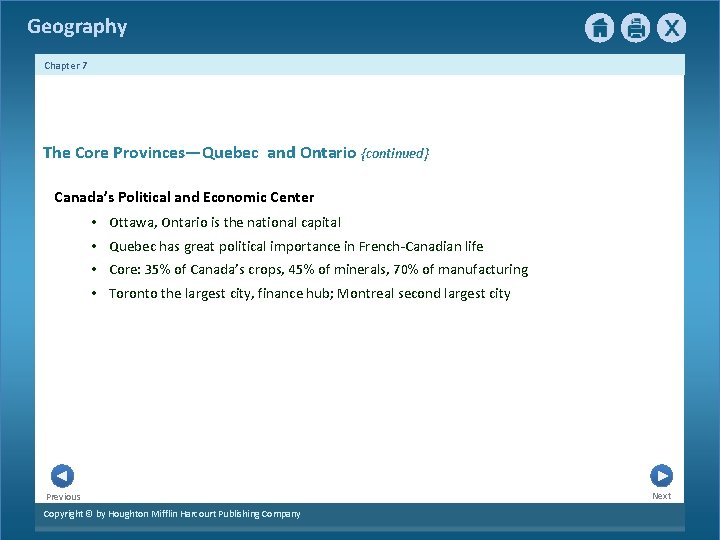 Geography

X

Chapter 7

The Core Provinces—Quebec and Ontario (continued)

Canada's Political and Economic Center

• Ottawa, Ontario is the national capital
• Quebec has great political importance in French-Canadian life
• Core: 35% of Canada's crops, 45% of minerals, 70% of manufacturing
• Toronto the largest city, finance hub; Montreal second largest city

Previous

Next

Copyright © by Houghton Mifflin Harcourt Publishing Company